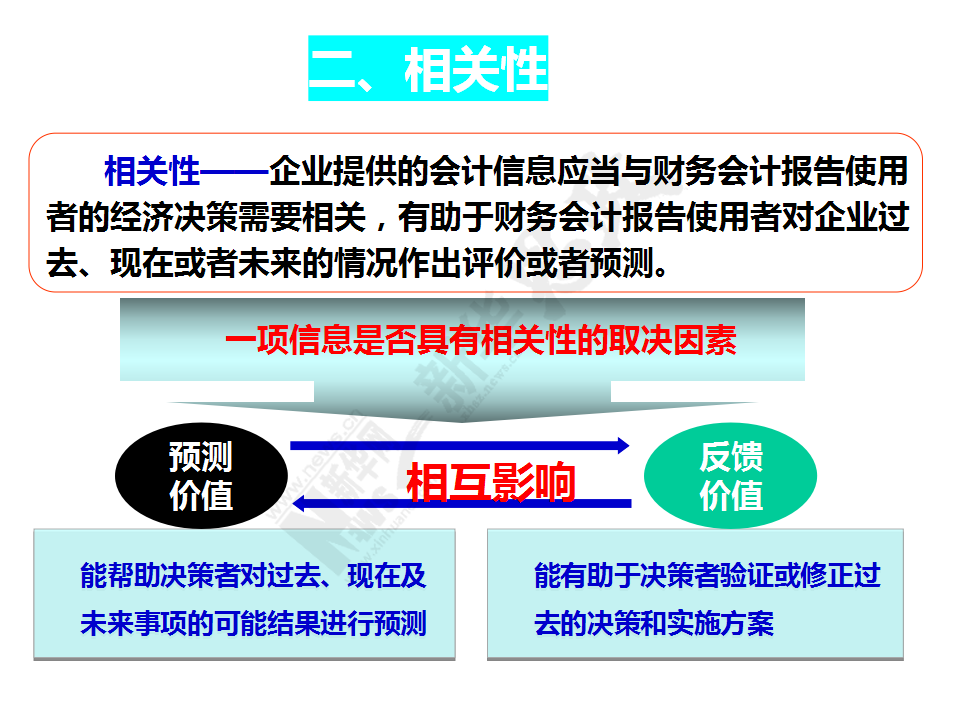 二、相关性

相关性——企业提供的会计信息应当与财务会计报告使用者的经济决策需要相关，有助于财务会计报告使用者对企业过去、现在或者未来的情况作出评价或者预测。

一项信息是否具有相关性的取决因素

预测价值

相互影响

反馈价值

能帮助决策者对过去、现在及未来事项的可能结果进行预测

能有助于决策者验证或修正过去的决策和实施方案